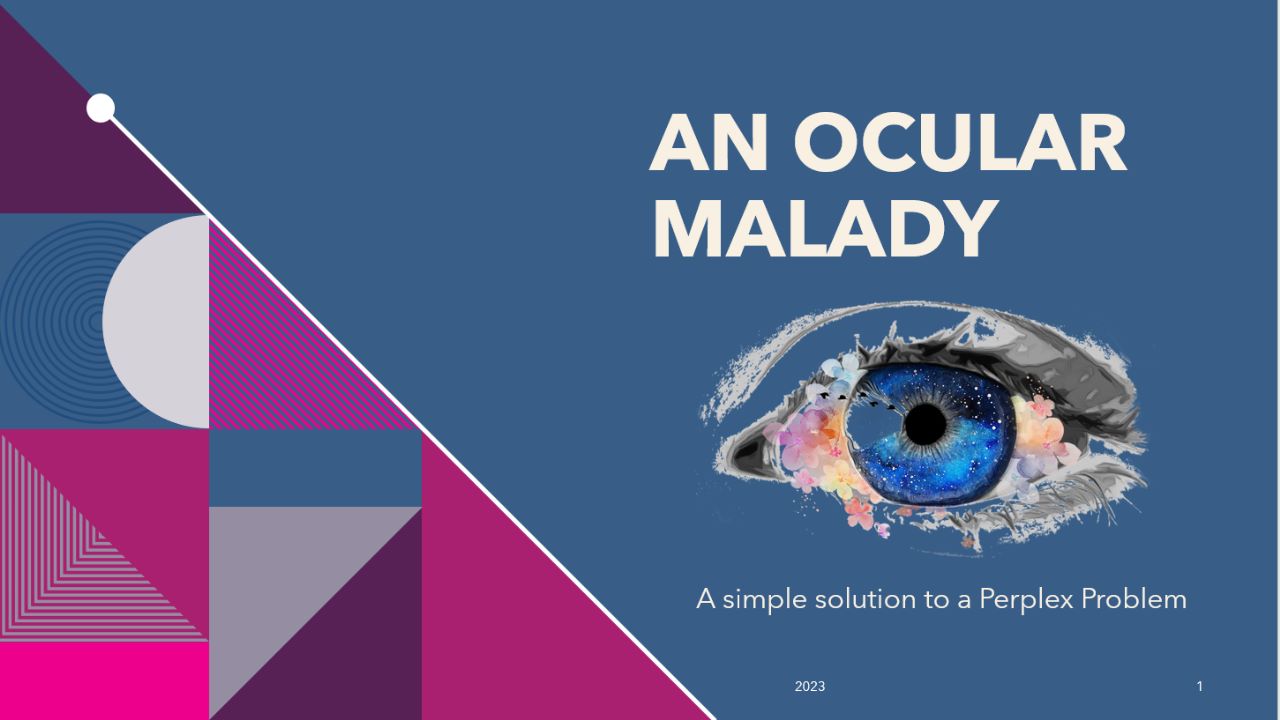 AN OCULAR MALADY

A simple solution to a Perplex Problem

2023

1